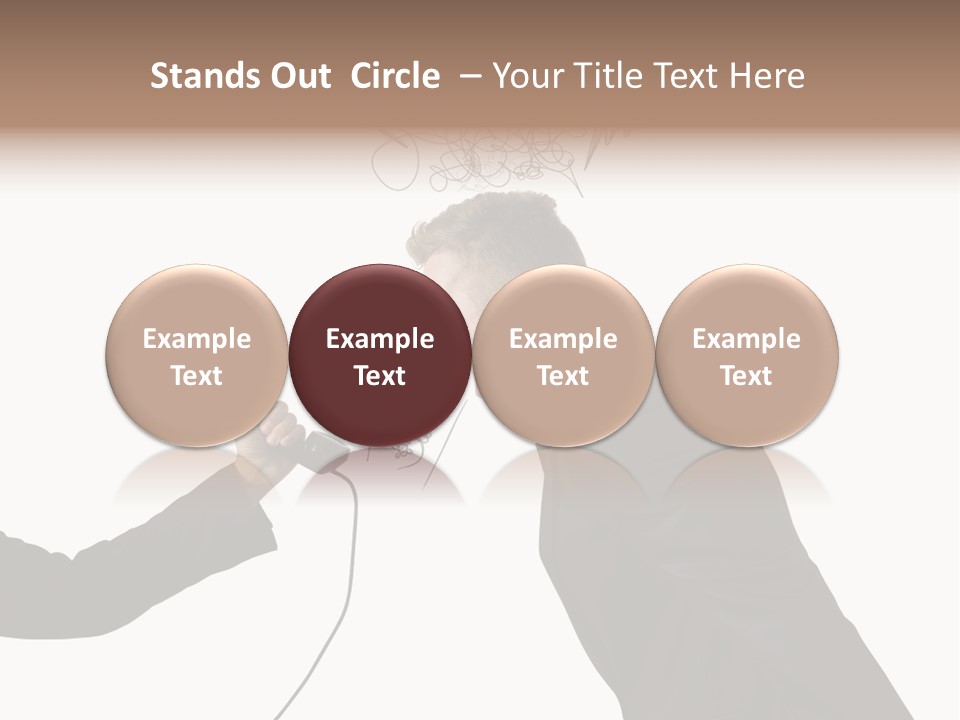 Stands Out Circle – Your Title Text Here

Example Text

Example Text

Example Text

Example Text